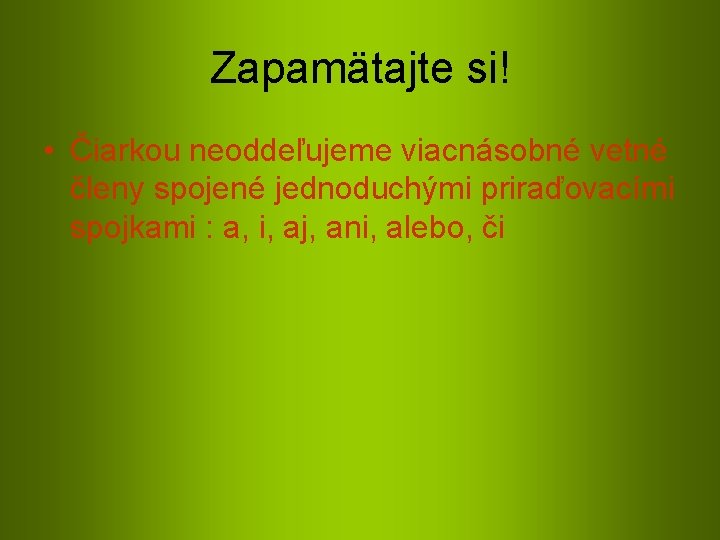 Zapamätajte si!

• Čiarkou neoddeľujeme viacnásobné vetné členy spojené jednoduchými priraďovacími spojkami : a, i, aj, ani, alebo, či